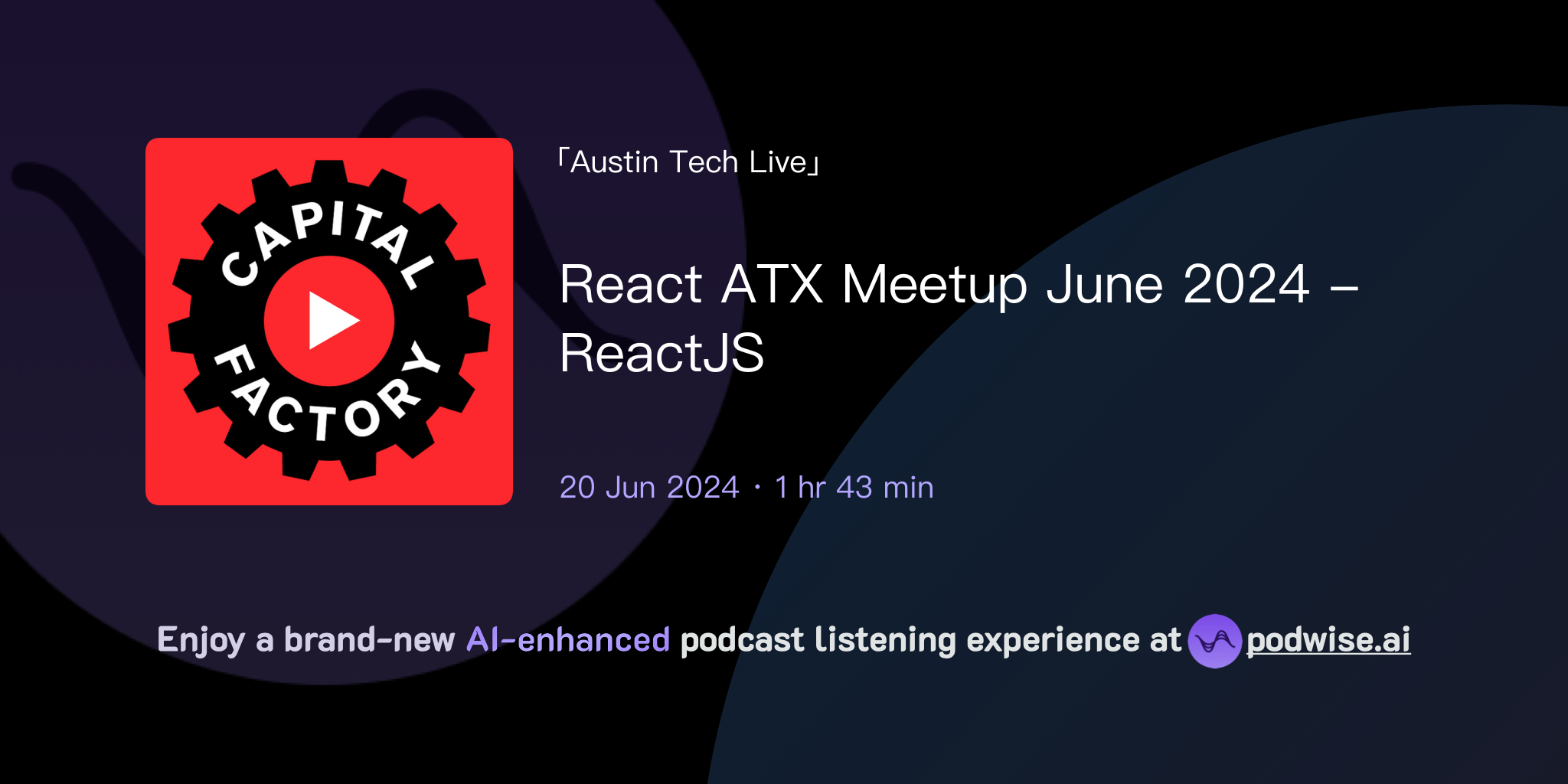 CAPITAL FACTORY

「Austin Tech Live」

React ATX Meetup June 2024 – ReactJS

20 Jun 2024 · 1 hr 43 min

Enjoy a brand-new AI-enhanced podcast listening experience at podwise.ai